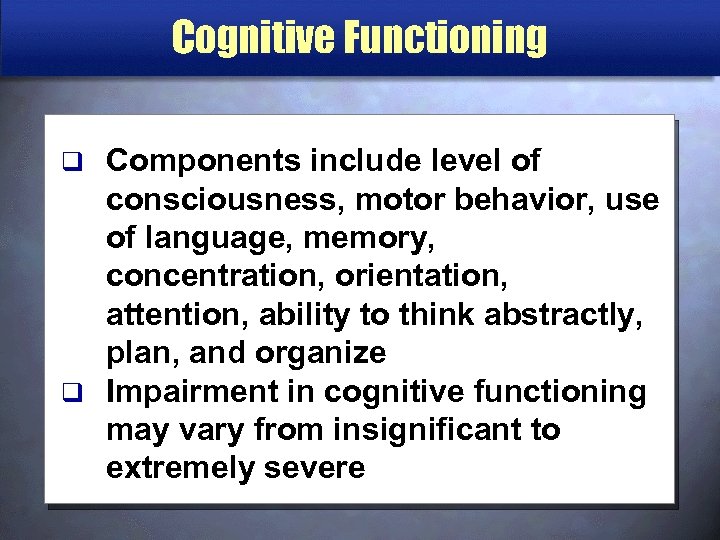 Cognitive Functioning

❑ Components include level of consciousness, motor behavior, use of language, memory, concentration, orientation, attention, ability to think abstractly, plan, and organize

❑ Impairment in cognitive functioning may vary from insignificant to extremely severe